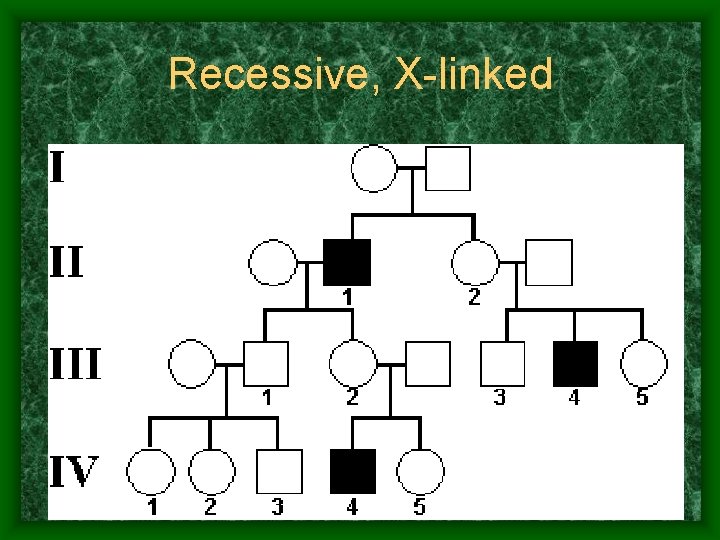 Recessive, X-linked

I

II
1
2

III
1
2
3
4
5

IV
1
2
3
4
5